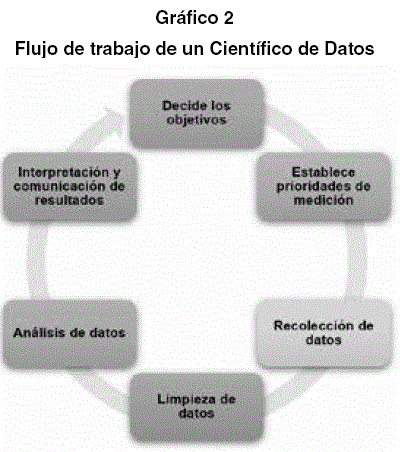 Gráfico 2

Flujo de trabajo de un Científico de Datos

Decide los objetivos

Establece prioridades de medición

Recolección de datos

Limpieza de datos

Análisis de datos

Interpretación y comunicación de resultados